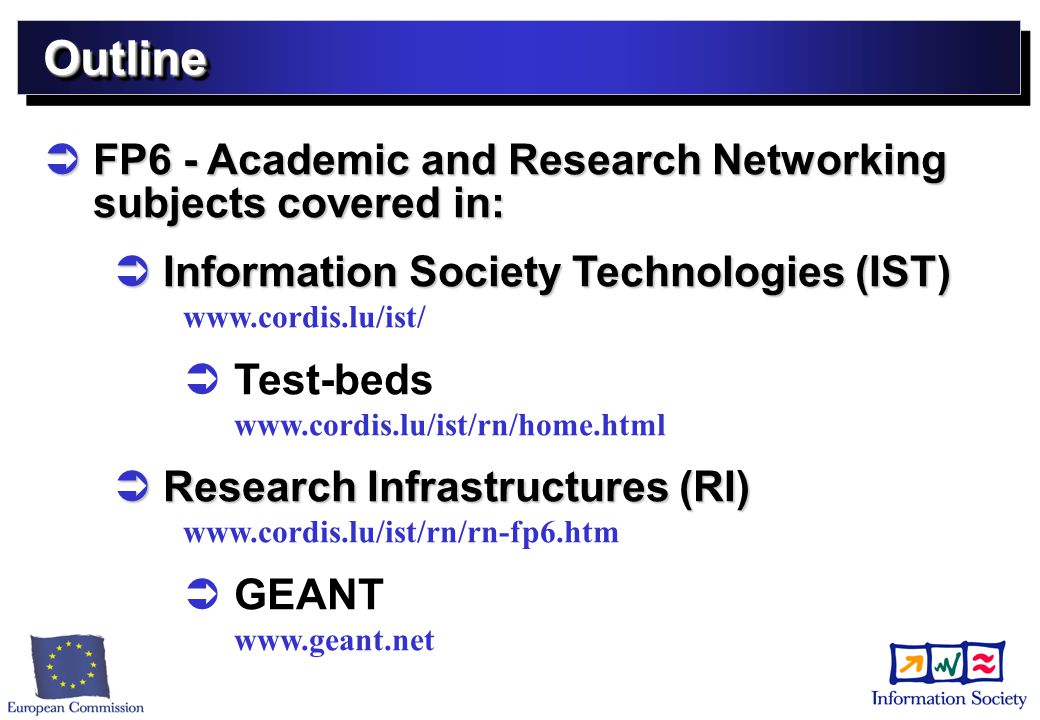 Outline

FP6 - Academic and Research Networking subjects covered in:

Information Society Technologies (IST)
www.cordis.lu/ist/

Test-beds
www.cordis.lu/ist/rn/home.html

Research Infrastructures (RI)
www.cordis.lu/ist/rn/rn-fp6.htm

GEANT
www.geant.net

European Commission

Information Society